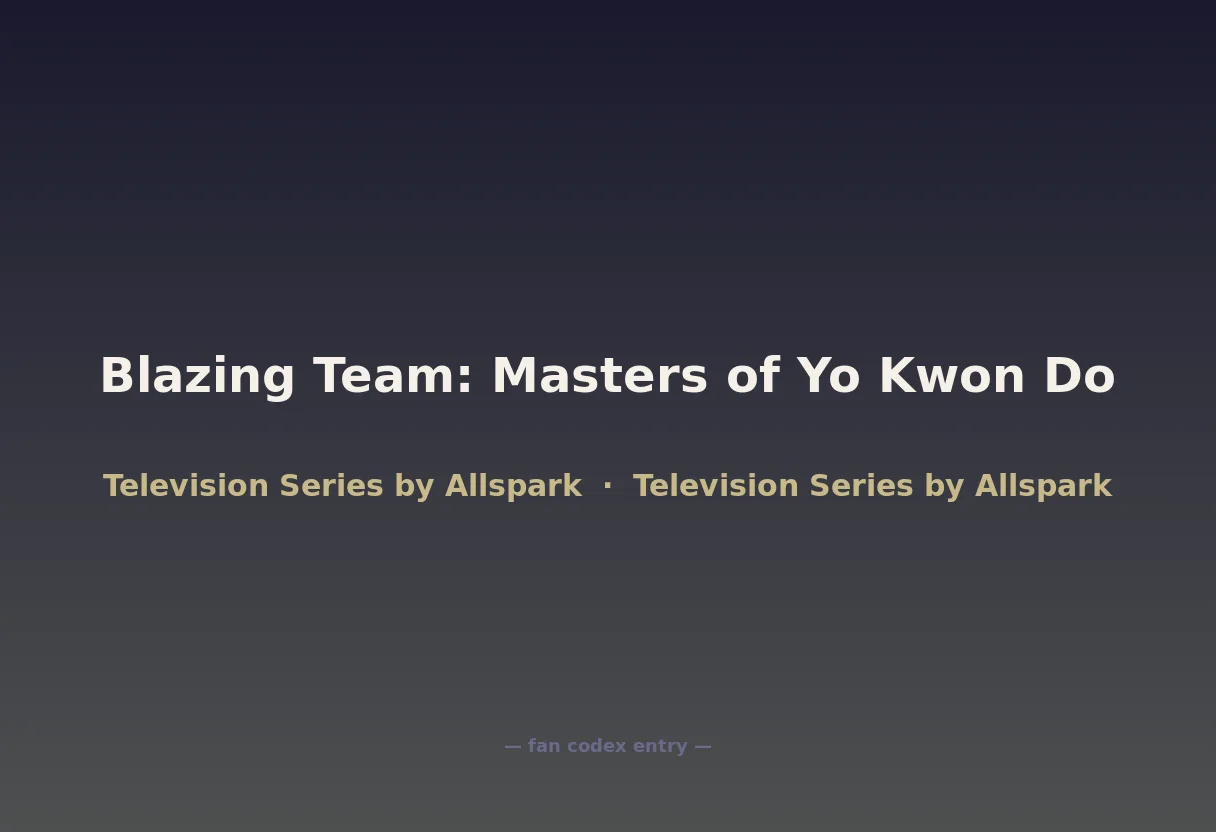 Blazing Team: Masters of Yo Kwon Do

Television Series by Allspark · Television Series by Allspark

— fan codex entry —